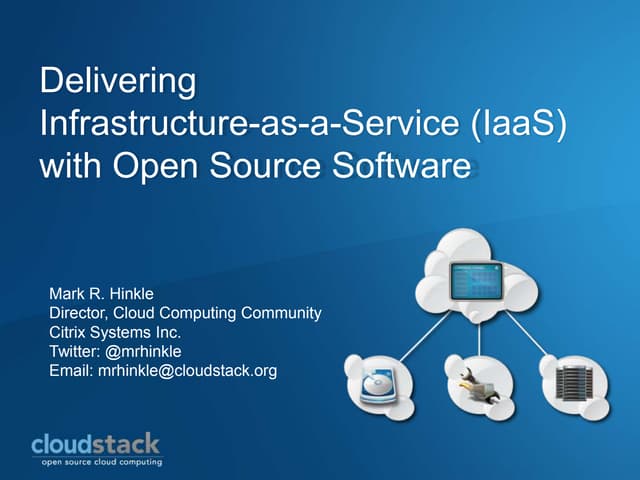 Delivering Infrastructure-as-a-Service (IaaS) with Open Source Software

Mark R. Hinkle
Director, Cloud Computing Community
Citrix Systems Inc.
Twitter: @mrhinkle
Email: mrhinkle@cloudstack.org

cloudstack
open source cloud computing